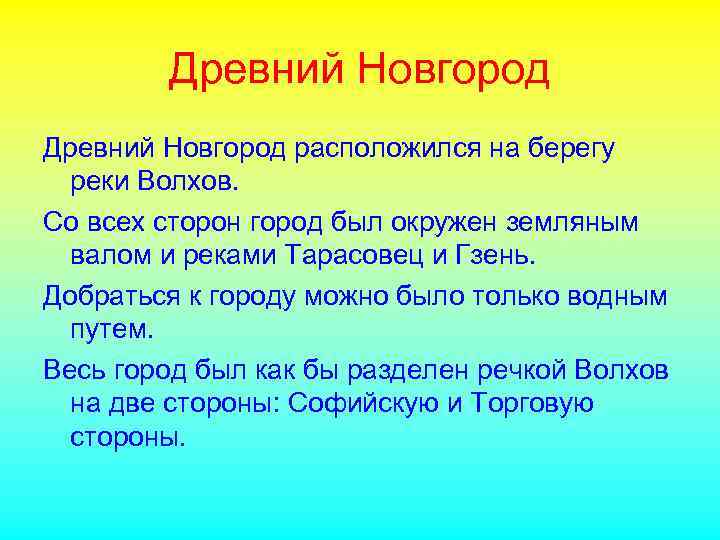 Древний Новгород

Древний Новгород расположился на берегу реки Волхов.

Со всех сторон город был окружен земляным валом и реками Тарасовец и Гзень.

Добраться к городу можно было только водным путем.

Весь город был как бы разделен речкой Волхов на две стороны: Софийскую и Торговую стороны.